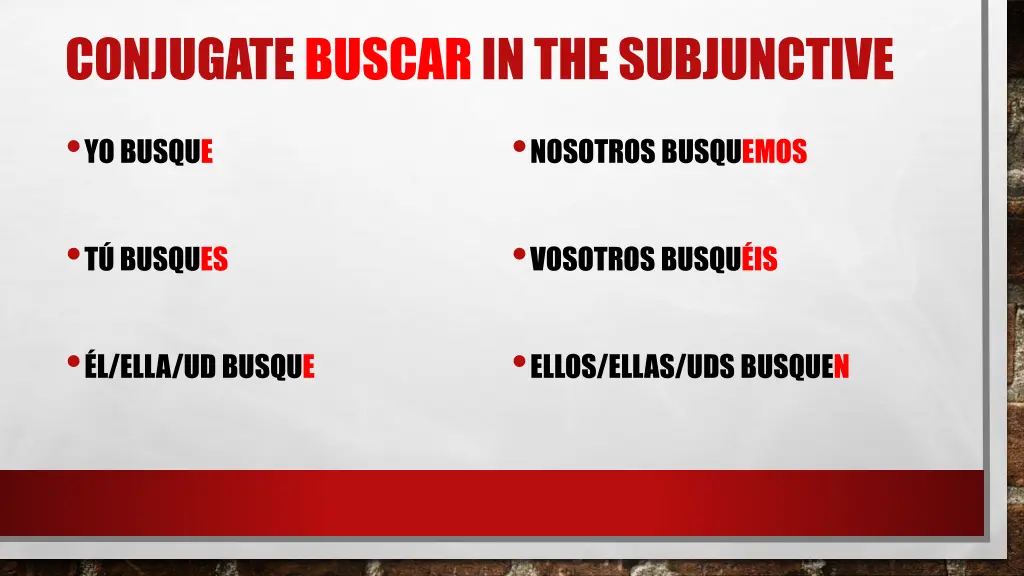 CONJUGATE BUSCAR IN THE SUBJUNCTIVE

• YO BUSQUE

• TÚ BUSQUES

• ÉL/ELLA/UD BUSQUE

• NOSOTROS BUSQUEMOS

• VOSOTROS BUSQUÉIS

• ELLOS/ELLAS/UDS BUSQUEN